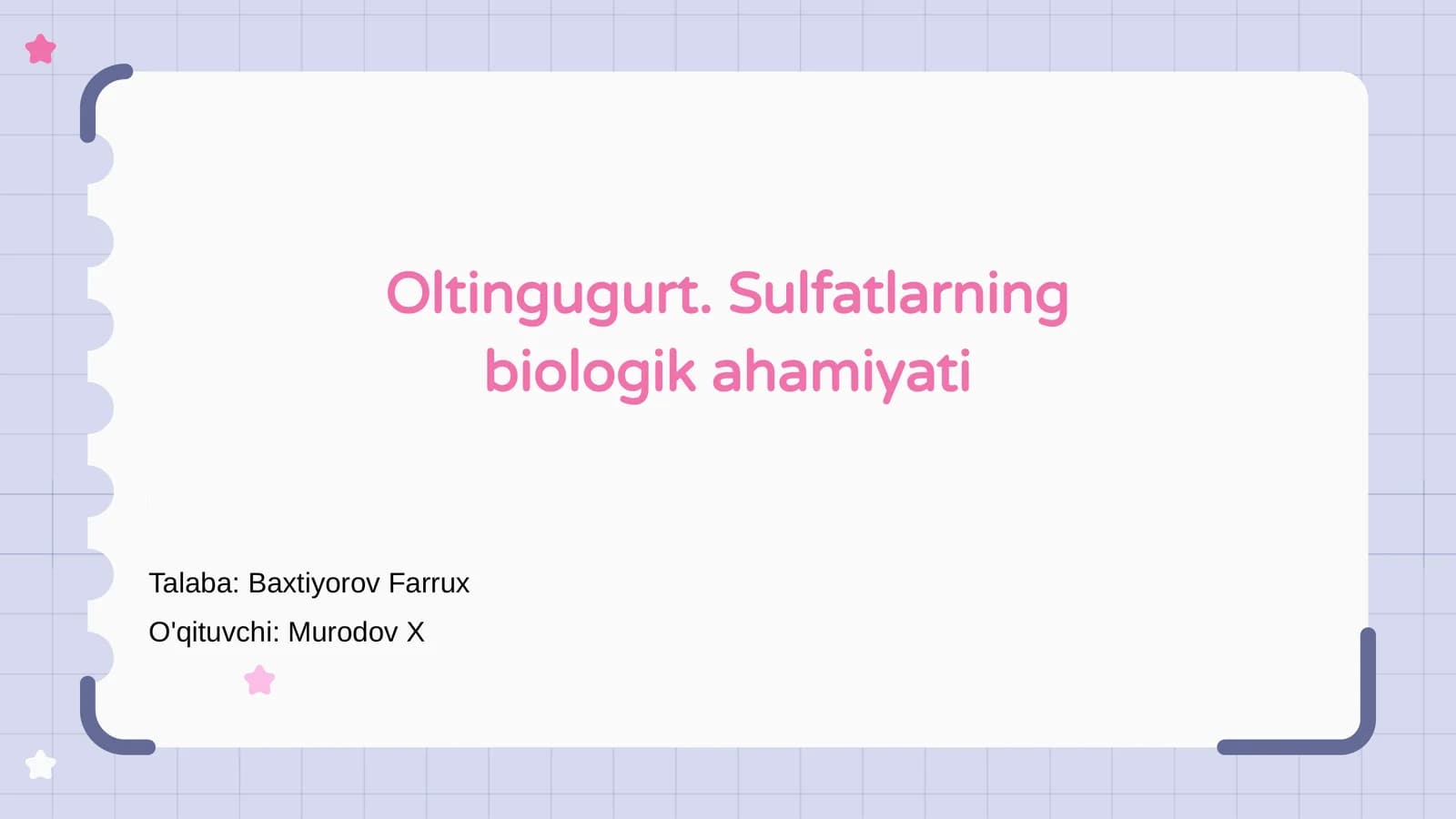 Oltingugurt. Sulfatlarning biologik ahamiyati

Talaba: Baxtiyorov Farrux
O'qituvchi: Murodov X